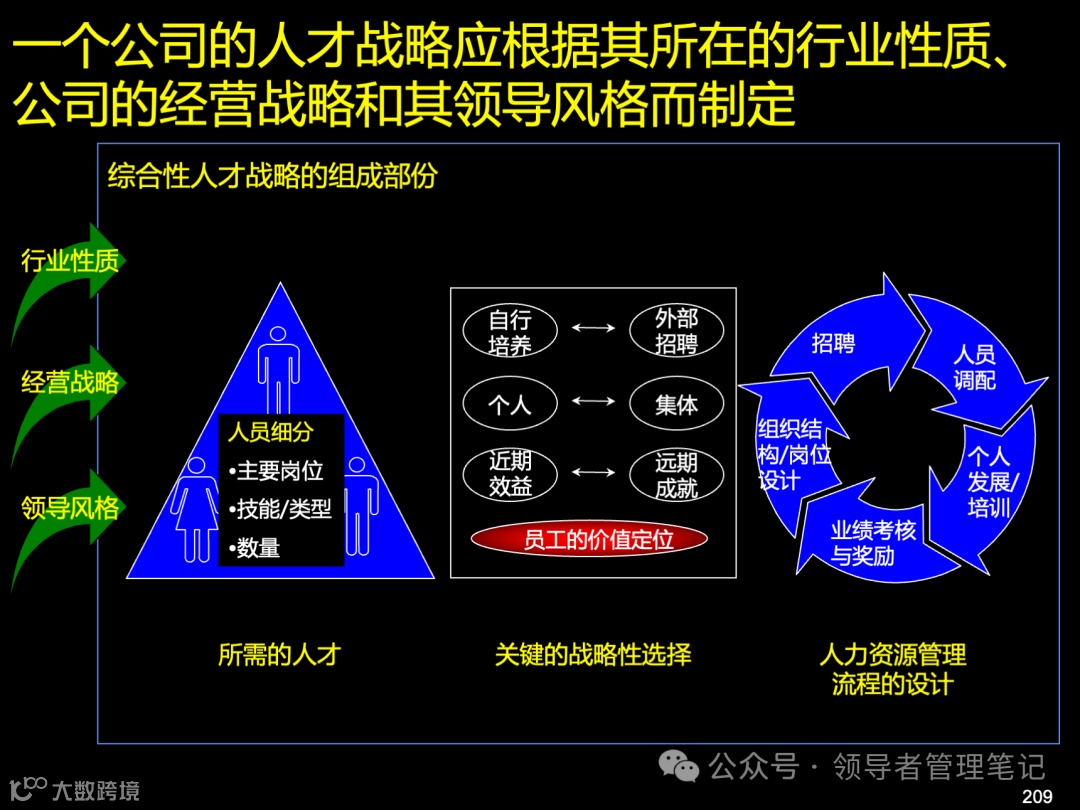 一个公司的人才战略应根据其所在的行业性质、公司的经营战略和其领导风格而制定

综合性人才战略的组成部份

行业性质

经营战略

领导风格

人员细分
•主要岗位
•技能/类型
•数量

自行培养 ⟷ 外部招聘

个人 ⟷ 集体

近期效益 ⟷ 远期成就

员工的价值定位

招聘

人员调配

个人发展/培训

业绩考核与奖励

组织结构/岗位设计

所需的人才

关键的战略性选择

人力资源管理流程的设计

公众号 · 领导者管理笔记

大数跨境

209